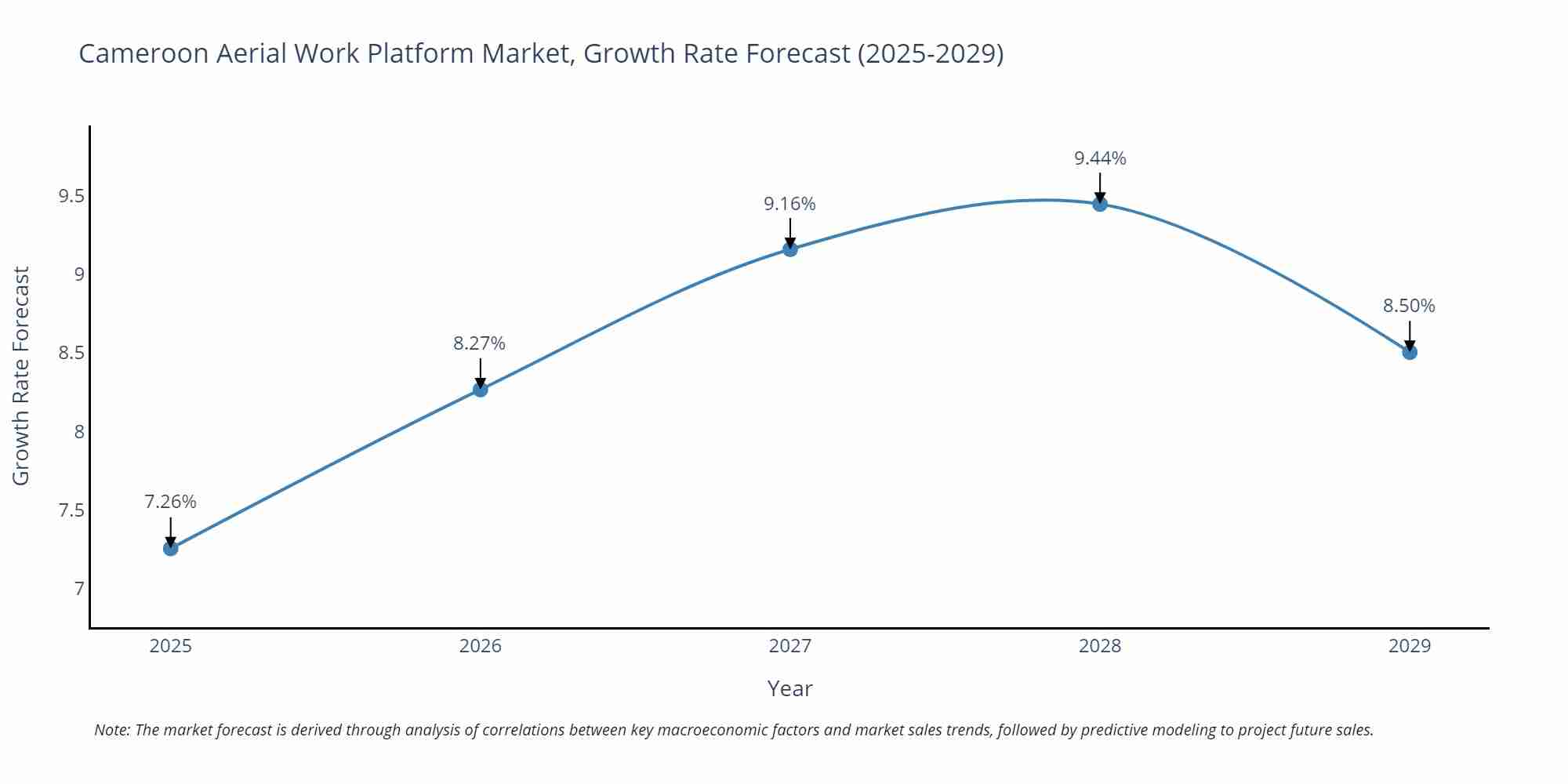 Cameroon Aerial Work Platform Market, Growth Rate Forecast (2025-2029)

Growth Rate Forecast

9.5
9
8.5
8
7.5
7

7.26%
8.27%
9.16%
9.44%
8.50%

2025
2026
2027
2028
2029

Year

Note: The market forecast is derived through analysis of correlations between key macroeconomic factors and market sales trends, followed by predictive modeling to project future sales.